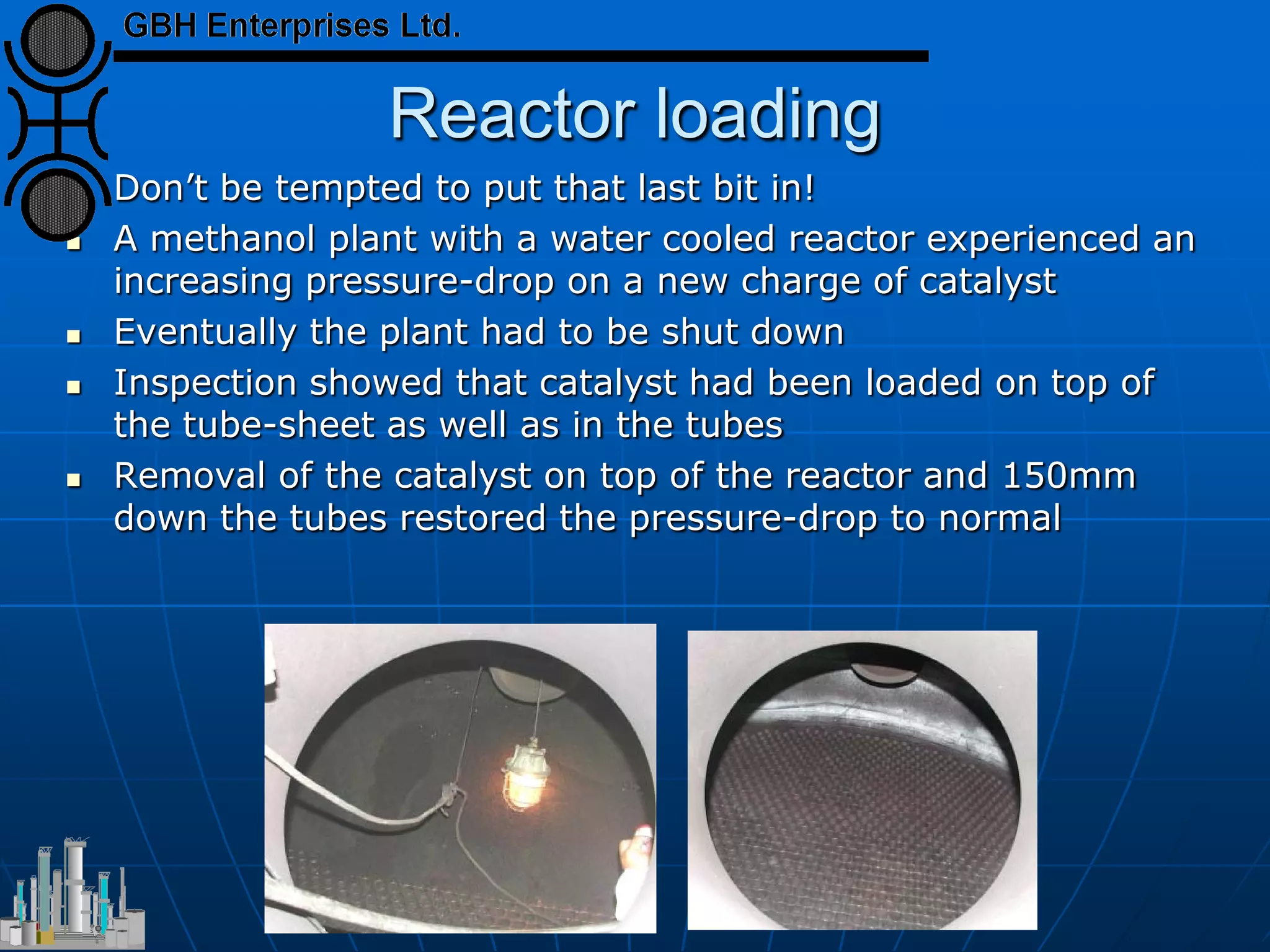 GBH Enterprises Ltd.

Reactor loading

Don't be tempted to put that last bit in!

- A methanol plant with a water cooled reactor experienced an increasing pressure-drop on a new charge of catalyst
- Eventually the plant had to be shut down
- Inspection showed that catalyst had been loaded on top of the tube-sheet as well as in the tubes
- Removal of the catalyst on top of the reactor and 150mm down the tubes restored the pressure-drop to normal